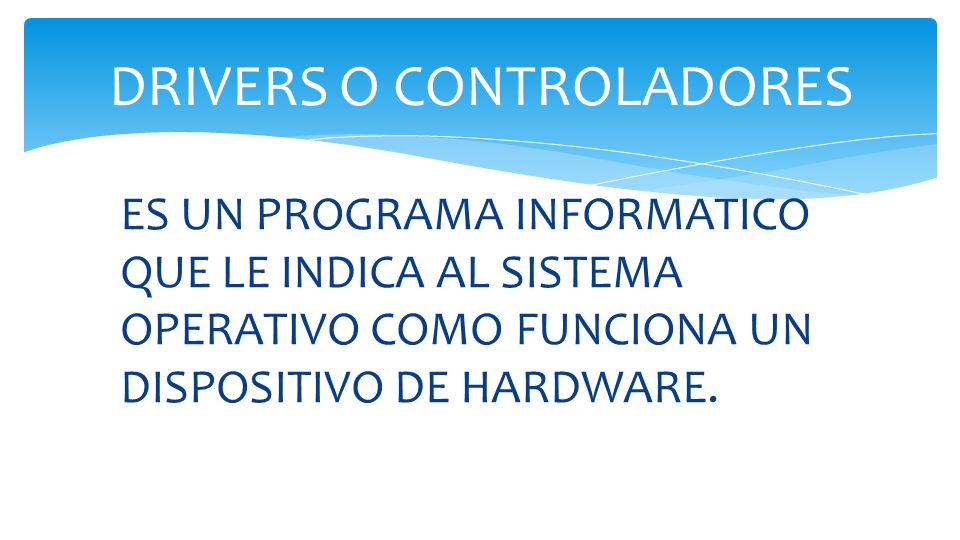 DRIVERS O CONTROLADORES

ES UN PROGRAMA INFORMATICO QUE LE INDICA AL SISTEMA OPERATIVO COMO FUNCIONA UN DISPOSITIVO DE HARDWARE.